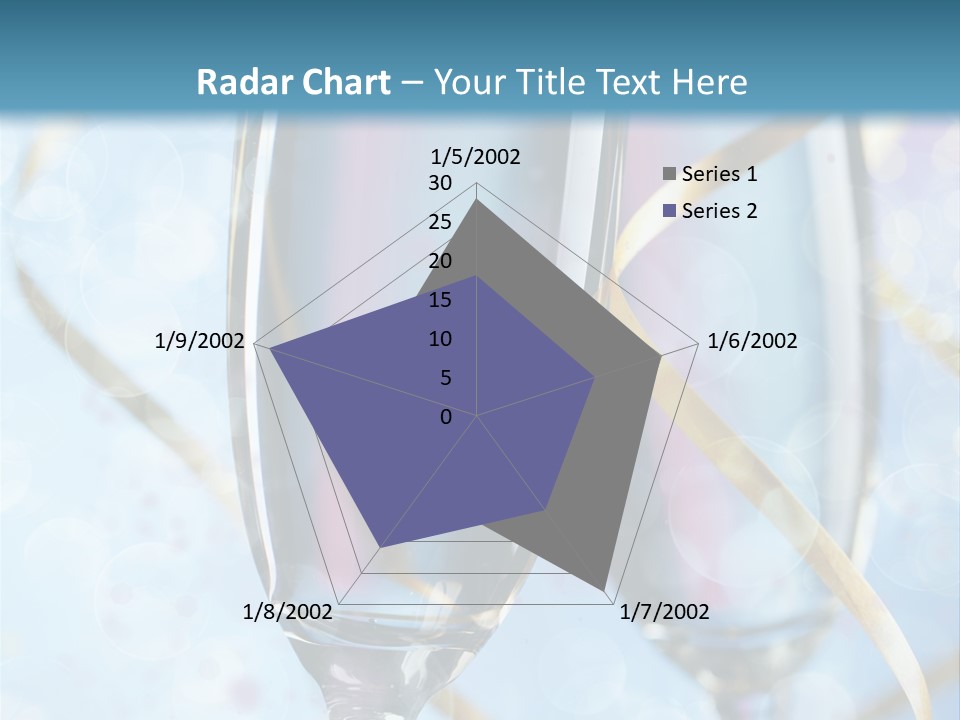 Radar Chart – Your Title Text Here

1/5/2002
30
25
20
15
10
5
0
1/6/2002
1/7/2002
1/8/2002
1/9/2002

Series 1
Series 2